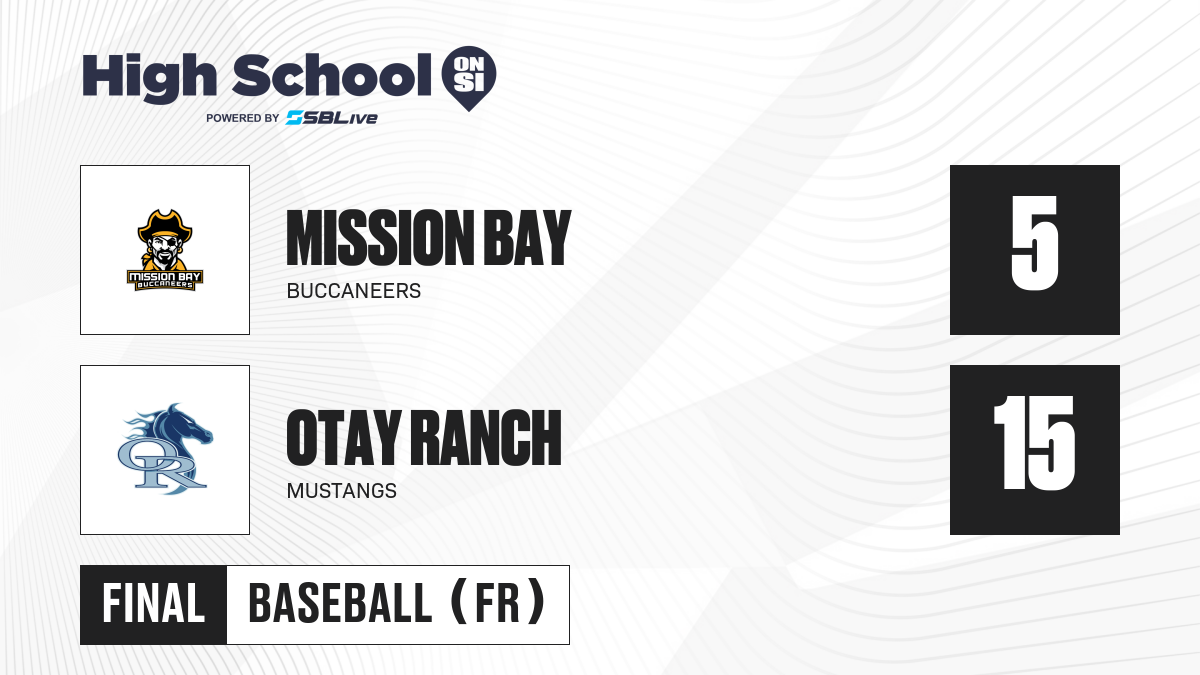 High School ON SI
POWERED BY SBLive

MISSION BAY BUCCANEERS
MISSION BAY
BUCCANEERS
5

OR
OTAY RANCH
MUSTANGS
15

FINAL
BASEBALL (FR)